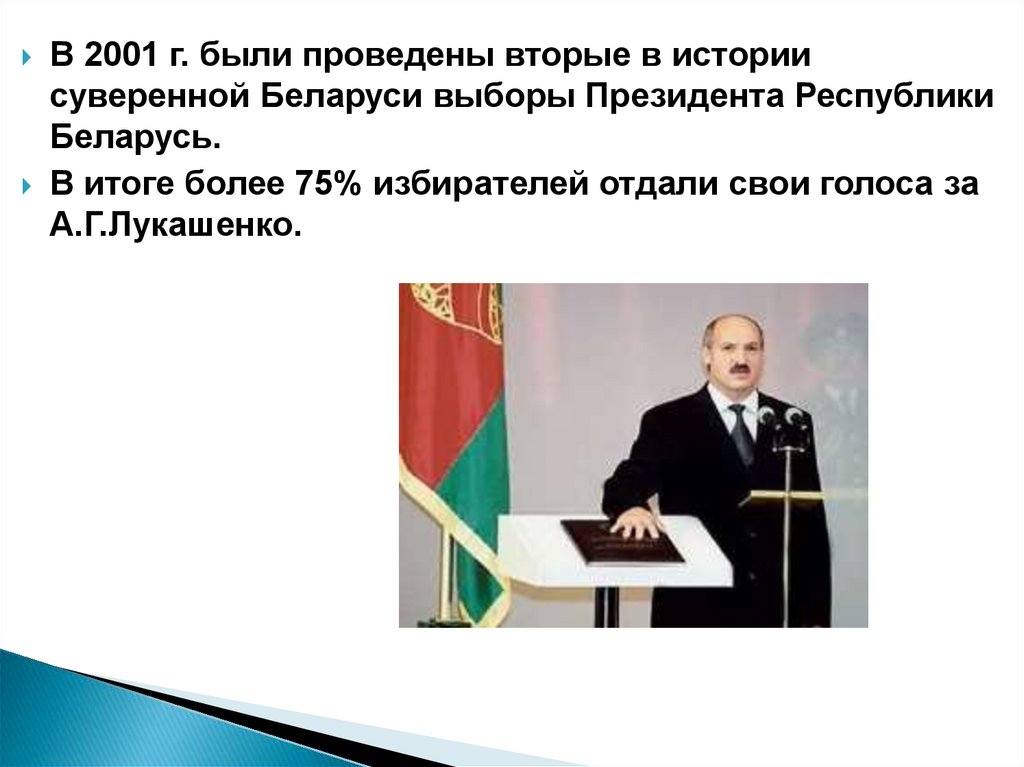 В 2001 г. были проведены вторые в истории суверенной Беларуси выборы Президента Республики Беларусь.

В итоге более 75% избирателей отдали свои голоса за А.Г.Лукашенко.